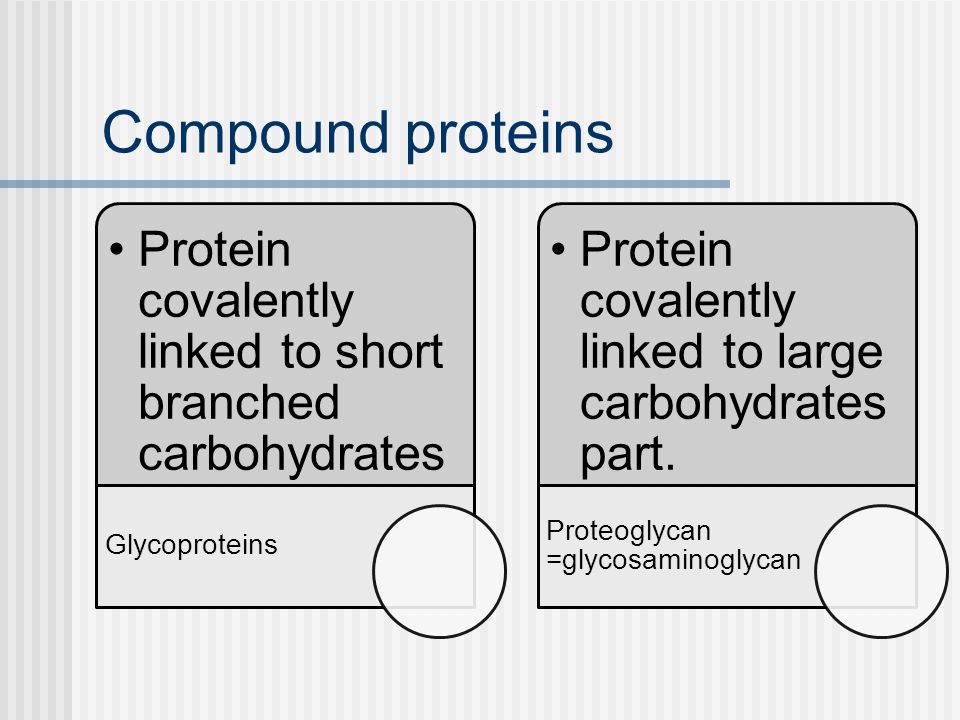 Compound proteins

• Protein covalently linked to short branched carbohydrates

Glycoproteins

• Protein covalently linked to large carbohydrates part.

Proteoglycan =glycosaminoglycan